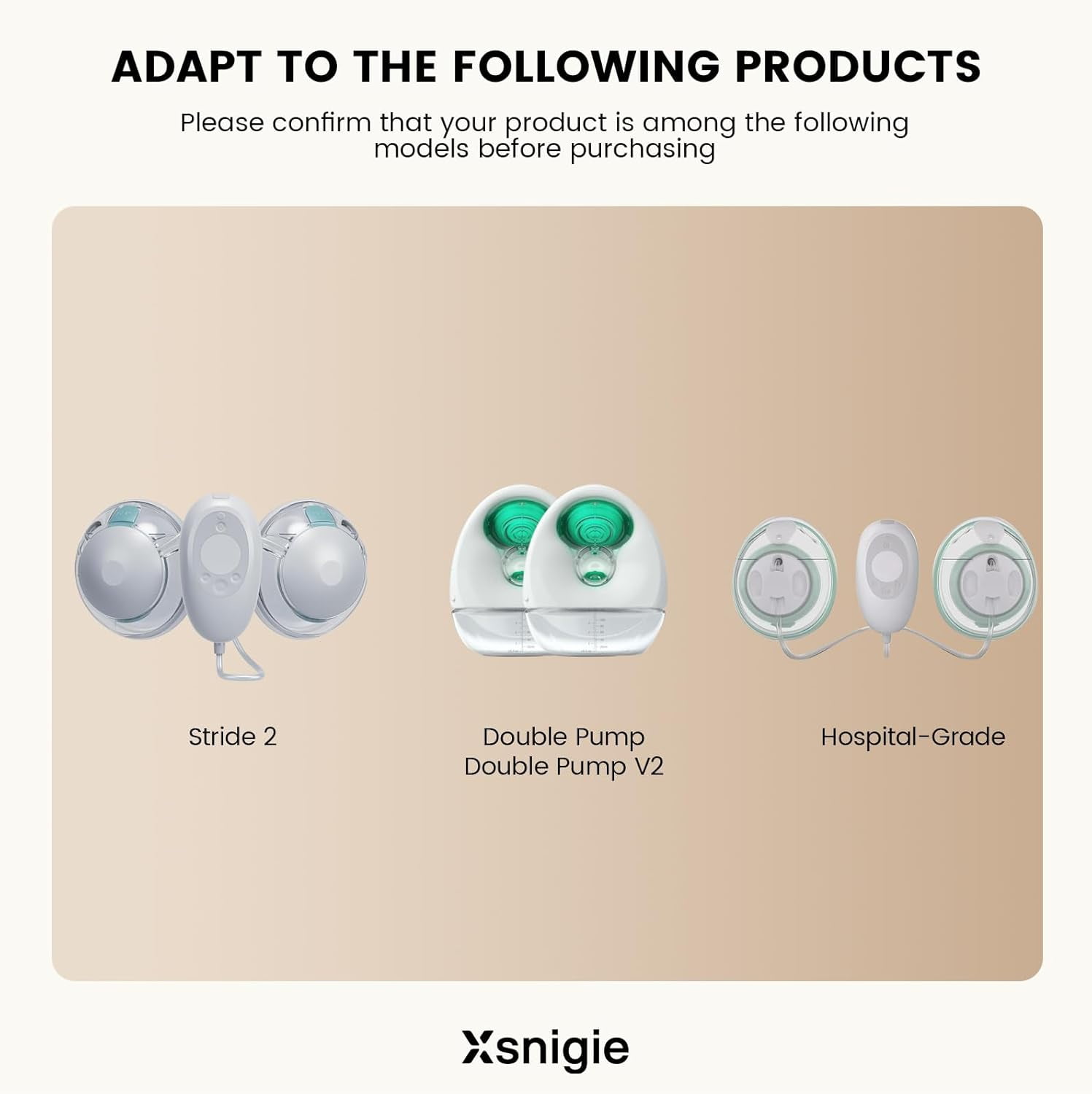 ADAPT TO THE FOLLOWING PRODUCTS

Please confirm that your product is among the following models before purchasing

Stride 2

Double Pump
Double Pump V2

Hospital-Grade

Xsnigie